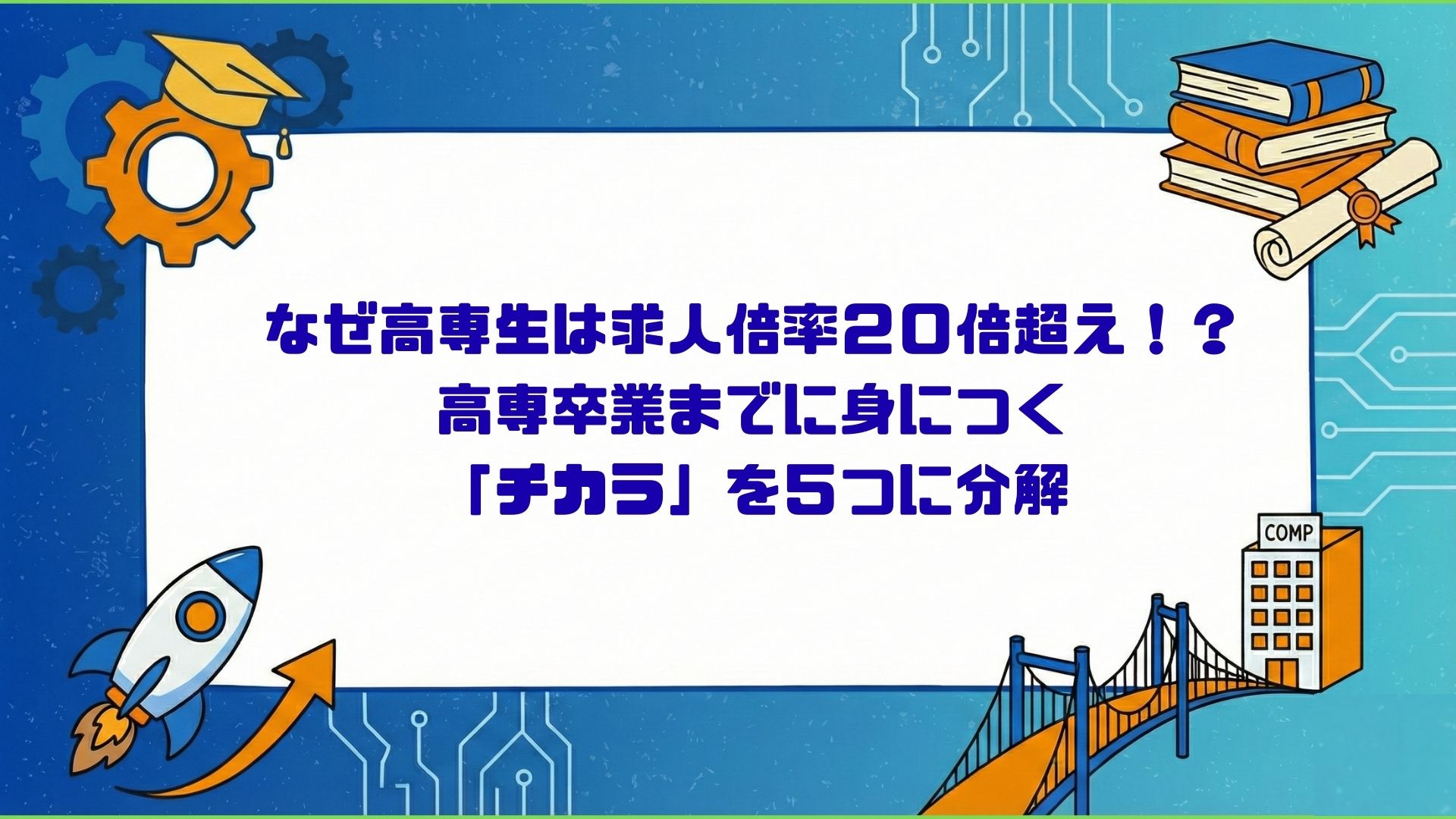 なぜ高専生は求人倍率20倍超え！？
高専卒業までに身につく
「チカラ」を5つに分解

COMP